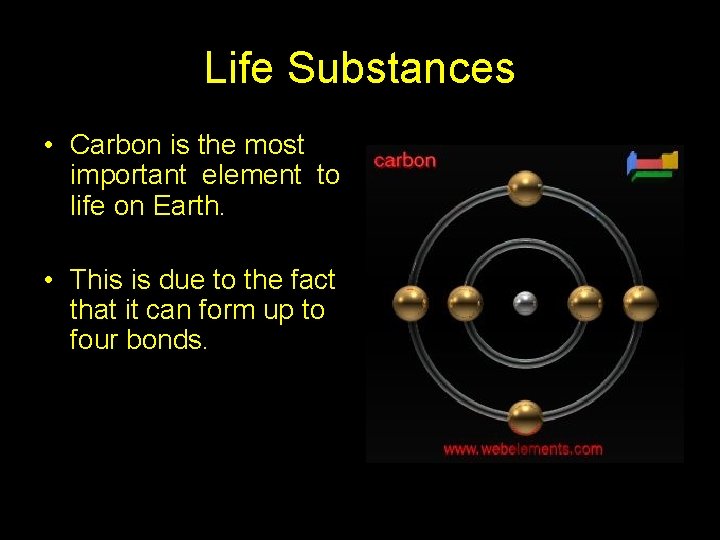 Life Substances

• Carbon is the most important element to life on Earth.

• This is due to the fact that it can form up to four bonds.

carbon

www.webelements.com